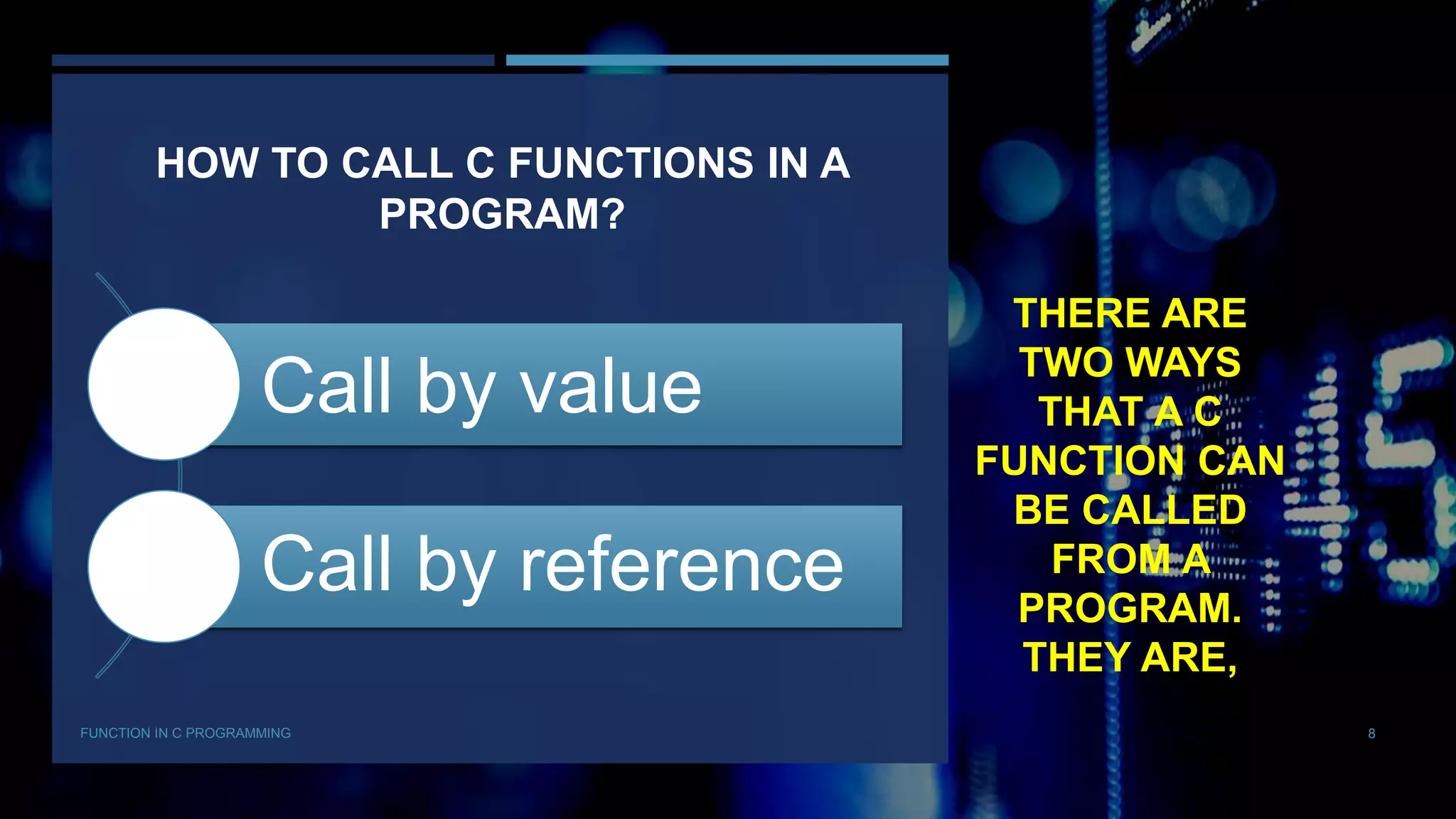 HOW TO CALL C FUNCTIONS IN A PROGRAM?

Call by value

Call by reference

THERE ARE TWO WAYS THAT A C FUNCTION CAN BE CALLED FROM A PROGRAM. THEY ARE,

FUNCTION IN C PROGRAMMING

8